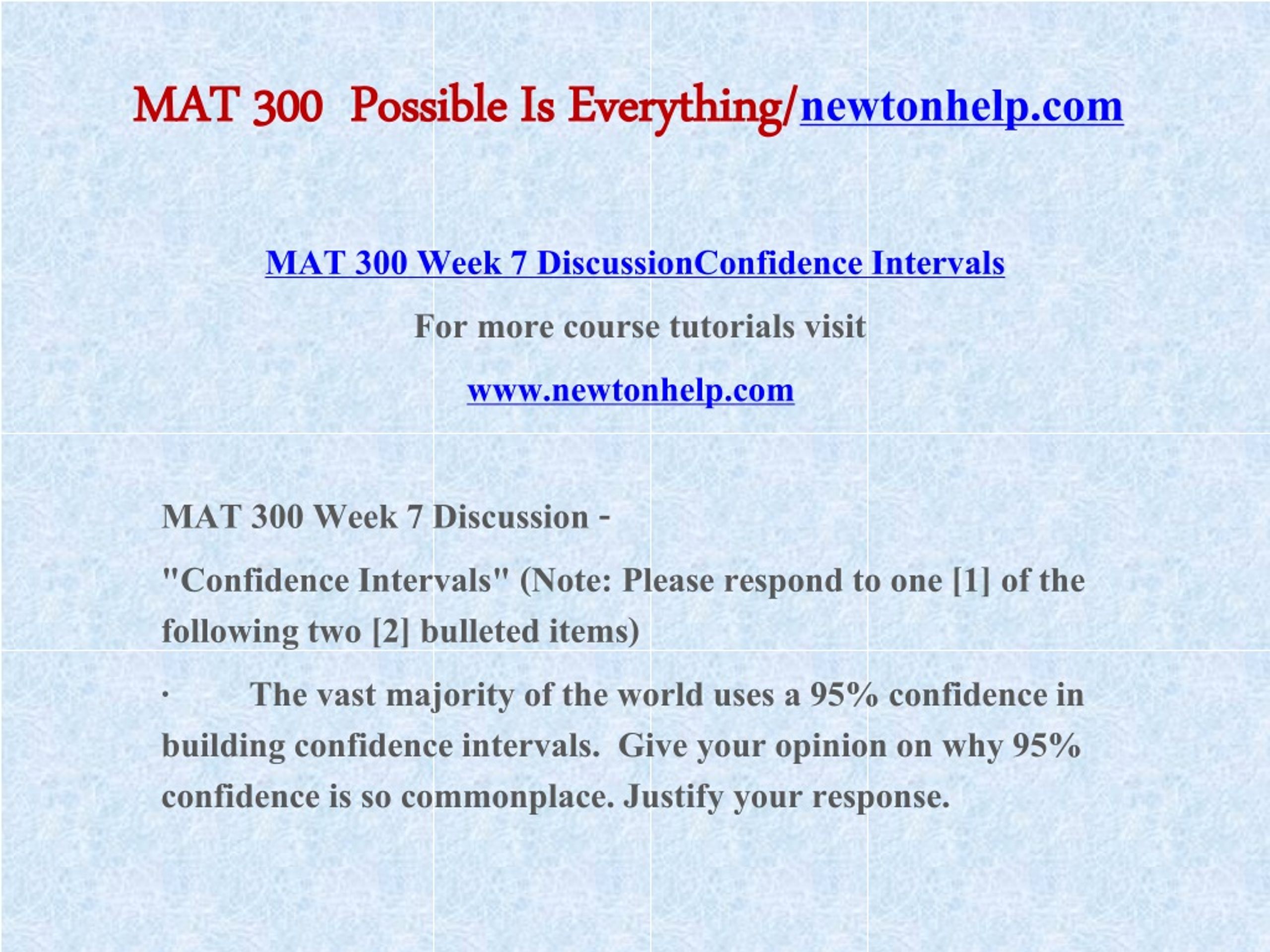 MAT 300 Possible Is Everything/newtonhelp.com

MAT 300 Week 7 DiscussionConfidence Intervals

For more course tutorials visit

www.newtonhelp.com

MAT 300 Week 7 Discussion -

"Confidence Intervals" (Note: Please respond to one [1] of the following two [2] bulleted items)

· The vast majority of the world uses a 95% confidence in building confidence intervals. Give your opinion on why 95% confidence is so commonplace. Justify your response.